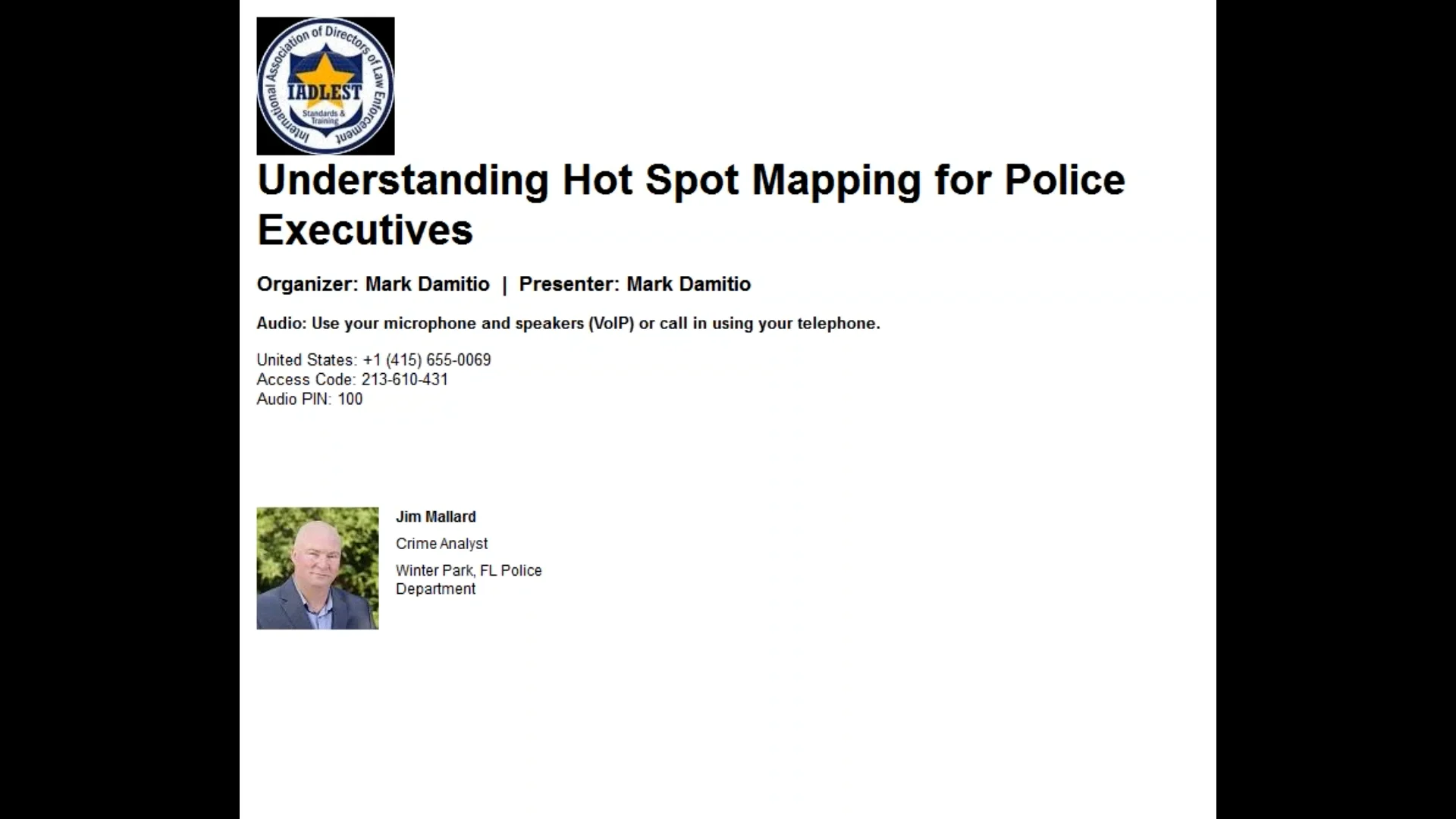 International Association of Directors of Law Enforcement
IADLEST
Standards & Training

Understanding Hot Spot Mapping for Police Executives

Organizer: Mark Damitio | Presenter: Mark Damitio

Audio: Use your microphone and speakers (VoIP) or call in using your telephone.

United States: +1 (415) 655-0069
Access Code: 213-610-431
Audio PIN: 100

Jim Mallard
Crime Analyst
Winter Park, FL Police Department